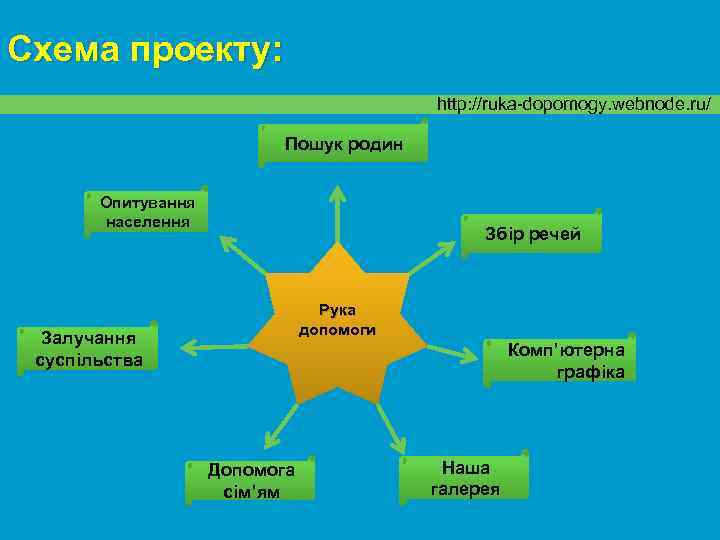 Схема проекту:

http://ruka-dopomogy.webnode.ru/

Пошук родин

Опитування населення

Збір речей

Рука допомоги

Залучання суспільства

Комп'ютерна графіка

Допомога сім'ям

Наша галерея